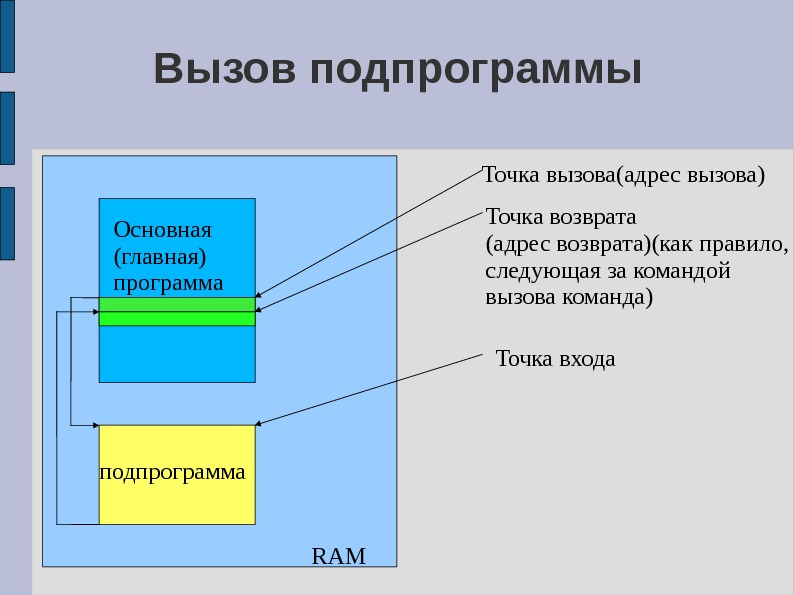 Вызов подпрограммы

Основная (главная) программа

подпрограмма

RAM

Точка вызова(адрес вызова)

Точка возврата (адрес возврата)(как правило, следующая за командой вызова команда)

Точка входа